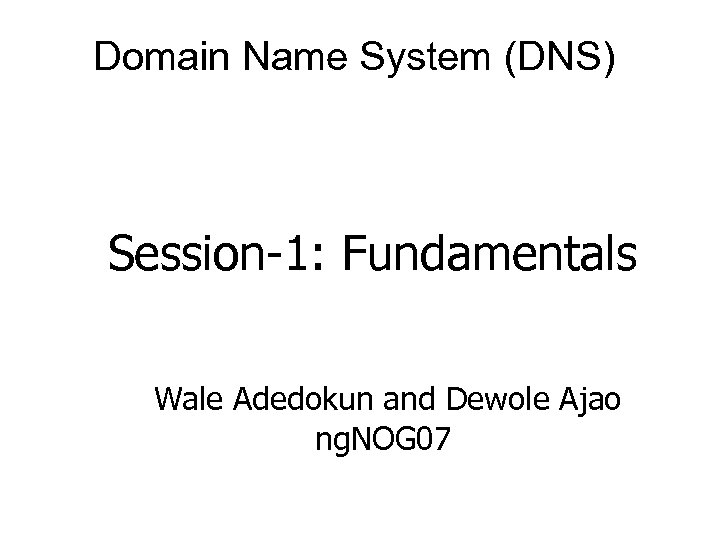 Domain Name System (DNS)

Session-1: Fundamentals

Wale Adedokun and Dewole Ajao
ngNOG07